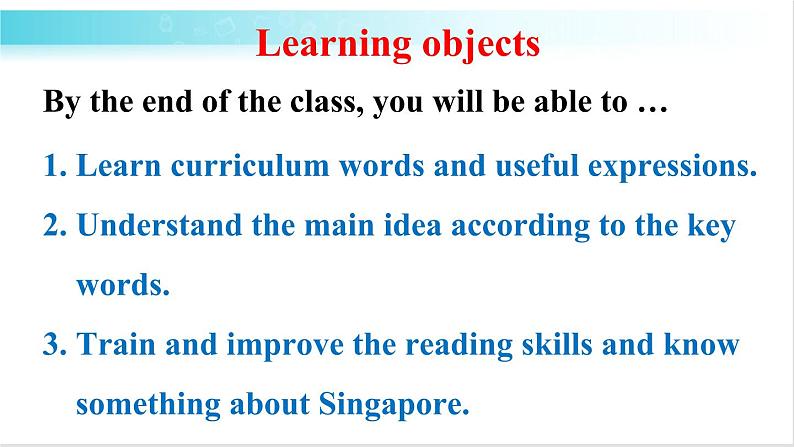 Learning objects

By the end of the class, you will be able to …

1. Learn curriculum words and useful expressions.

2. Understand the main idea according to the key words.

3. Train and improve the reading skills and know something about Singapore.